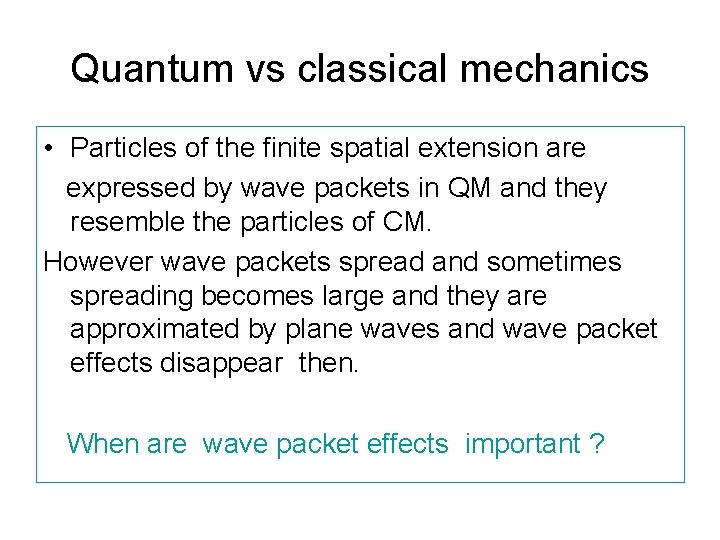 Quantum vs classical mechanics

• Particles of the finite spatial extension are expressed by wave packets in QM and they resemble the particles of CM.

However wave packets spread and sometimes spreading becomes large and they are approximated by plane waves and wave packet effects disappear then.

When are wave packet effects important ?